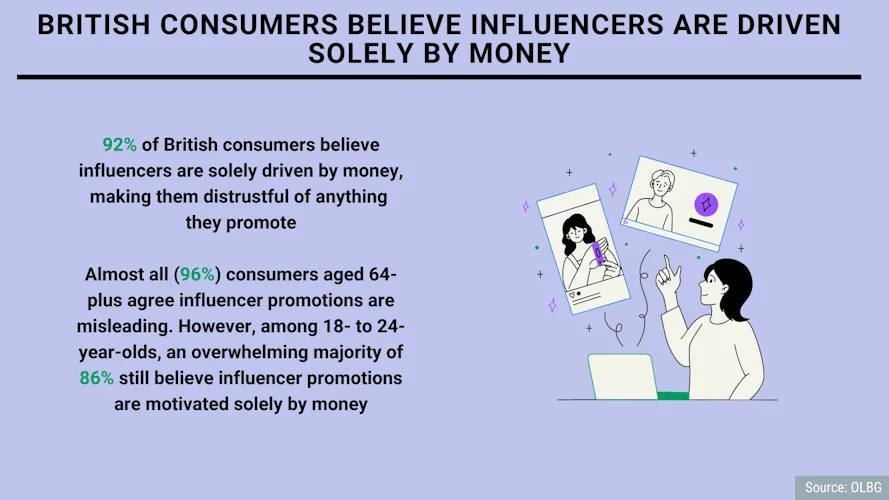 BRITISH CONSUMERS BELIEVE INFLUENCERS ARE DRIVEN SOLELY BY MONEY

92% of British consumers believe influencers are solely driven by money, making them distrustful of anything they promote

Almost all (96%) consumers aged 64-plus agree influencer promotions are misleading. However, among 18- to 24-year-olds, an overwhelming majority of 86% still believe influencer promotions are motivated solely by money

Source: OLBG